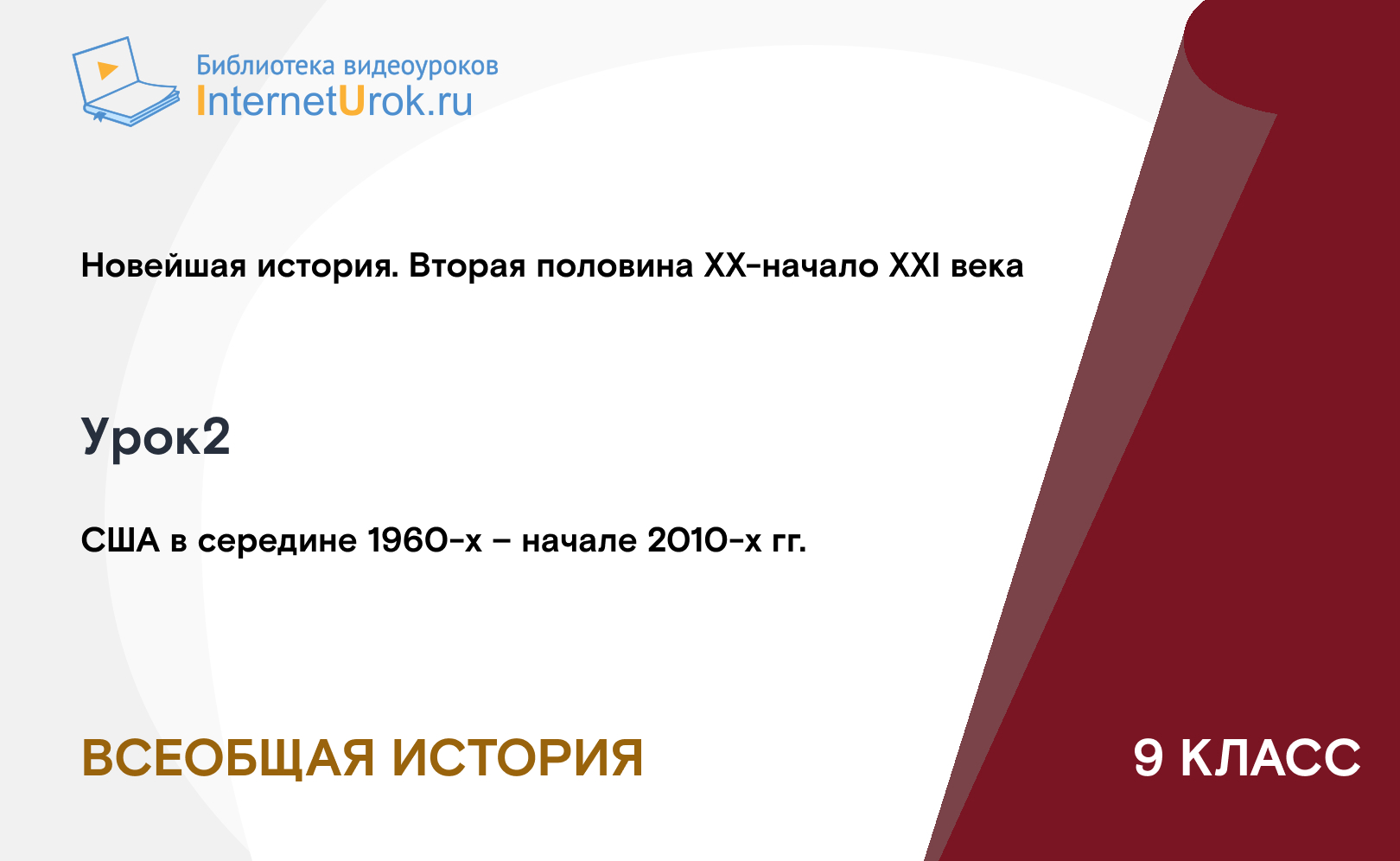 Библиотека видеоуроков
InternetUrok.ru

Новейшая история. Вторая половина XX-начало XXI века

Урок2

США в середине 1960-х – начале 2010-х гг.

ВСЕОБЩАЯ ИСТОРИЯ

9 КЛАСС